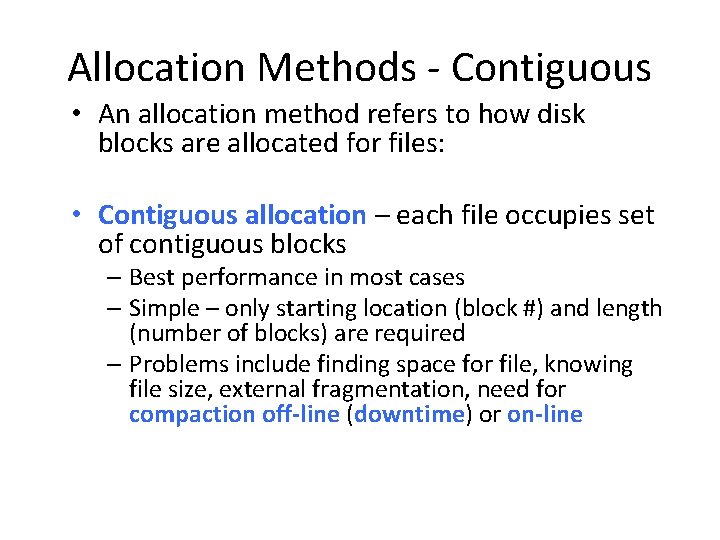 Allocation Methods - Contiguous

• An allocation method refers to how disk blocks are allocated for files:

• Contiguous allocation – each file occupies set of contiguous blocks
– Best performance in most cases
– Simple – only starting location (block #) and length (number of blocks) are required
– Problems include finding space for file, knowing file size, external fragmentation, need for compaction off-line (downtime) or on-line